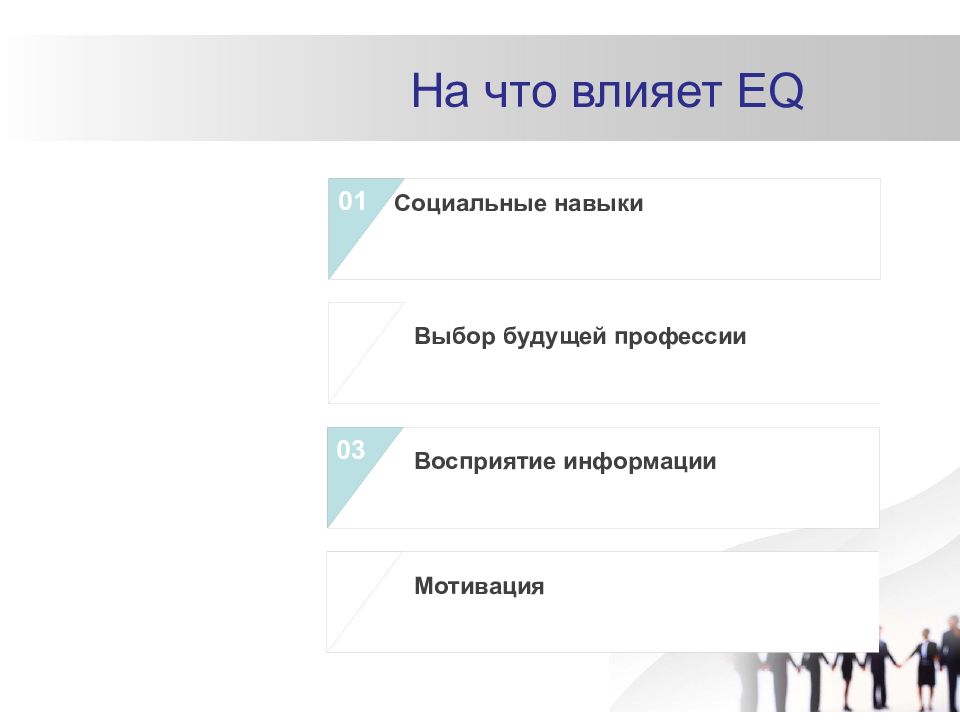 На что влияет EQ

01 Социальные навыки

Выбор будущей профессии

03 Восприятие информации

Мотивация